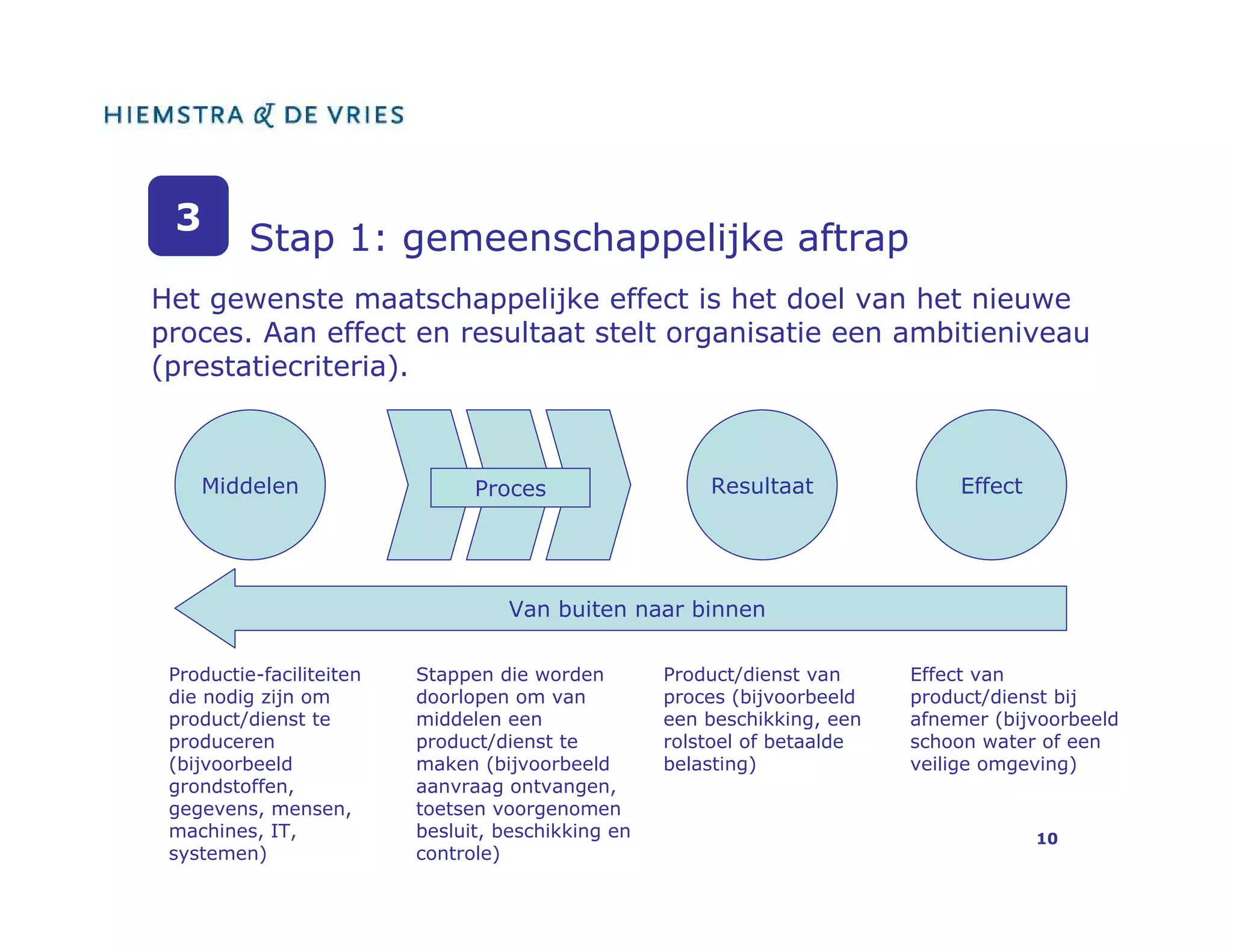 HIEMSTRA & DE VRIES

3

Stap 1: gemeenschappelijke aftrap

Het gewenste maatschappelijke effect is het doel van het nieuwe proces. Aan effect en resultaat stelt organisatie een ambitieniveau (prestatiecriteria).

Middelen

Proces

Resultaat

Effect

Van buiten naar binnen

Productie-faciliteiten die nodig zijn om product/dienst te produceren (bijvoorbeeld grondstoffen, gegevens, mensen, machines, IT, systemen)

Stappen die worden doorlopen om van middelen een product/dienst te maken (bijvoorbeeld aanvraag ontvangen, toetsen voorgenomen besluit, beschikking en controle)

Product/dienst van proces (bijvoorbeeld een beschikking, een rolstoel of betaalde belasting)

Effect van product/dienst bij afnemer (bijvoorbeeld schoon water of een veilige omgeving)

10